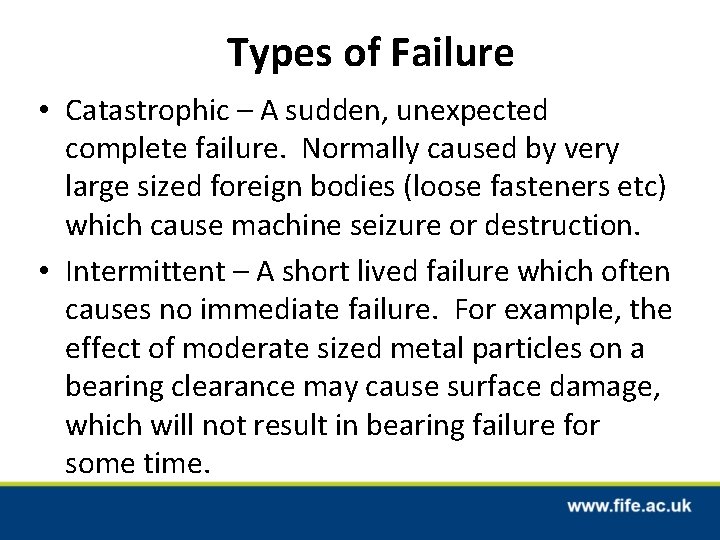 Types of Failure

• Catastrophic – A sudden, unexpected complete failure. Normally caused by very large sized foreign bodies (loose fasteners etc) which cause machine seizure or destruction.

• Intermittent – A short lived failure which often causes no immediate failure. For example, the effect of moderate sized metal particles on a bearing clearance may cause surface damage, which will not result in bearing failure for some time.

www.fife.ac.uk